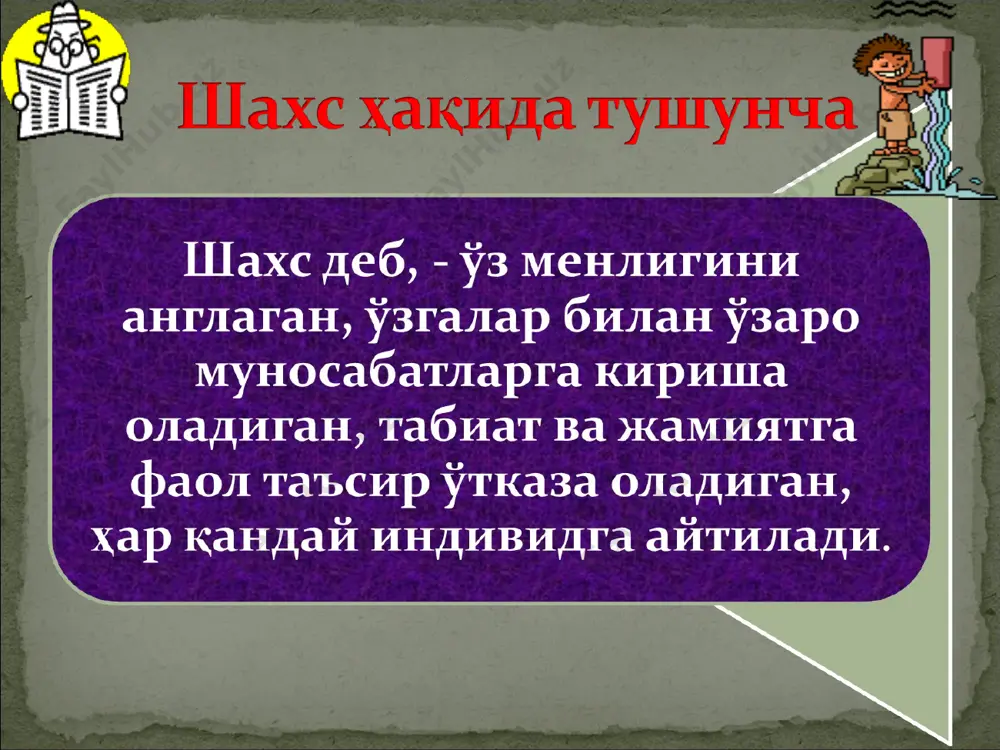 Шахс ҳақида тушунча

Шахс деб, - ўз менлигини англаган, ўзгалар билан ўзаро муносабатларга кириша оладиган, табиат ва жамиятга фаол таъсир ўтказа оладиган, ҳар қандай индивидга айтилади.